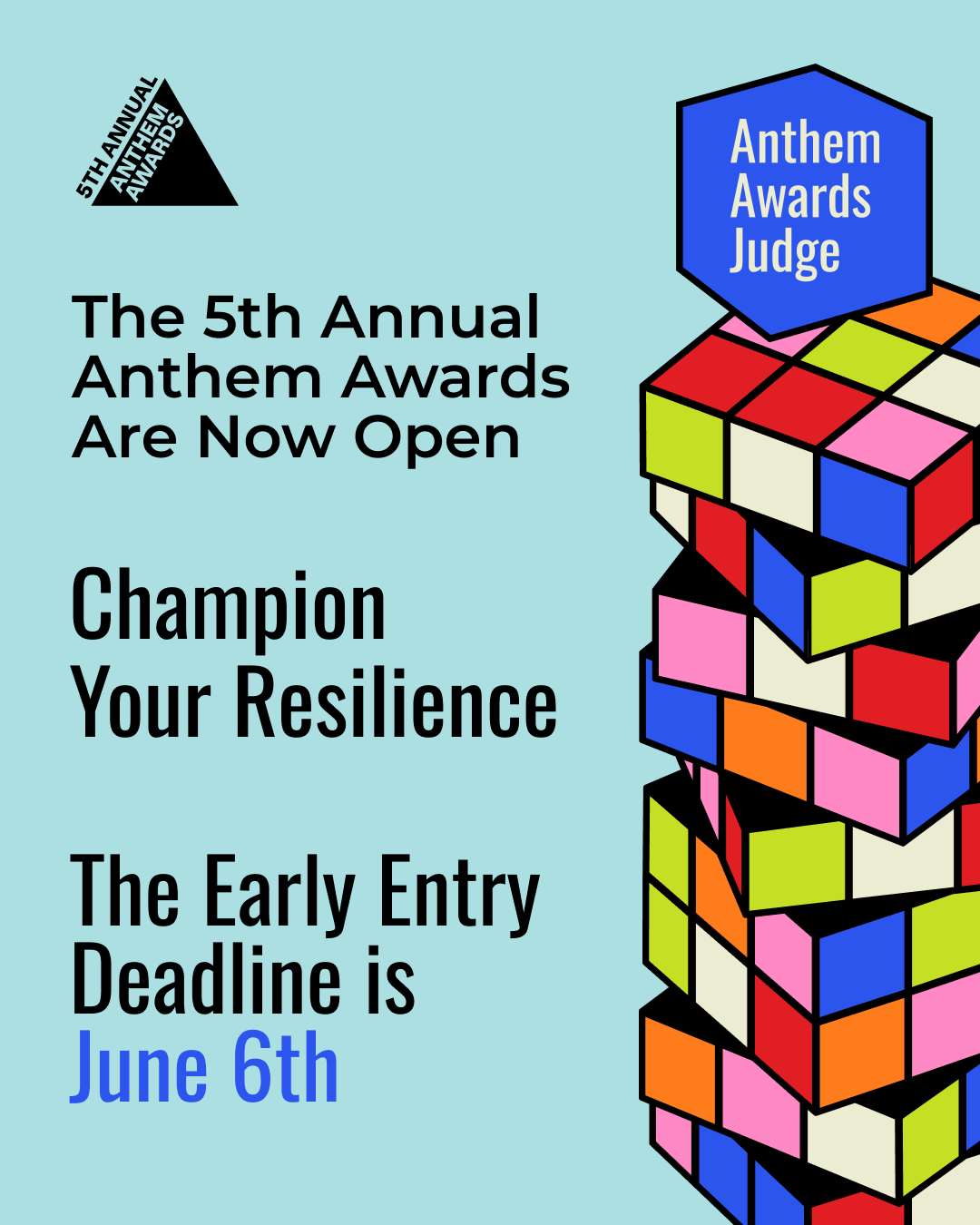 5TH ANNUAL
ANTHEM
AWARDS

Anthem
Awards
Judge

The 5th Annual
Anthem Awards
Are Now Open

Champion
Your Resilience

The Early Entry
Deadline is
June 6th